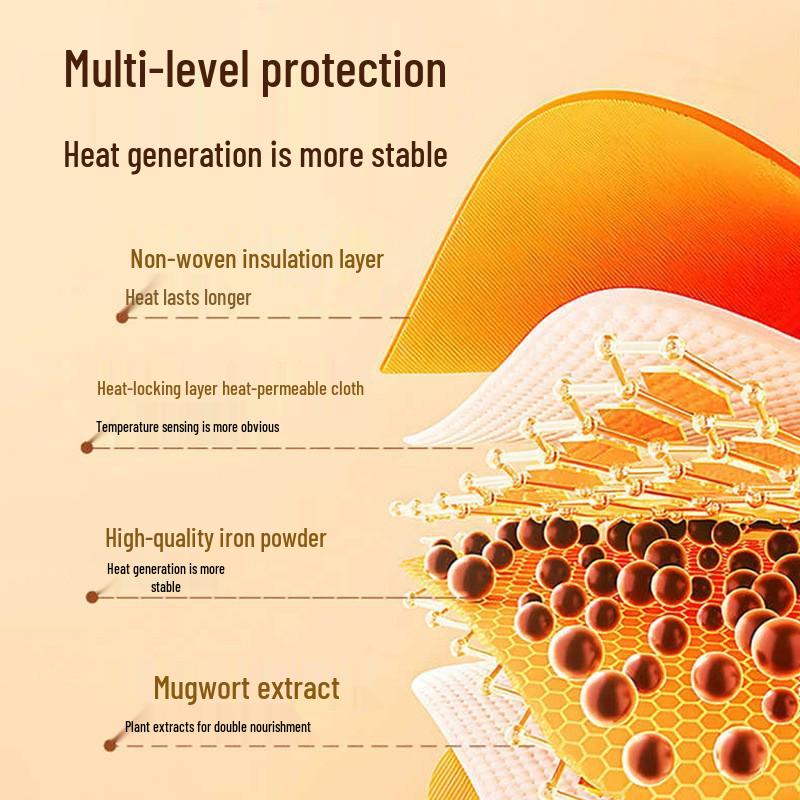 Multi-level protection

Heat generation is more stable

Non-woven insulation layer

Heat lasts longer

Heat-locking layer heat-permeable cloth

Temperature sensing is more obvious

High-quality iron powder

Heat generation is more stable

Mugwort extract

Plant extracts for double nourishment